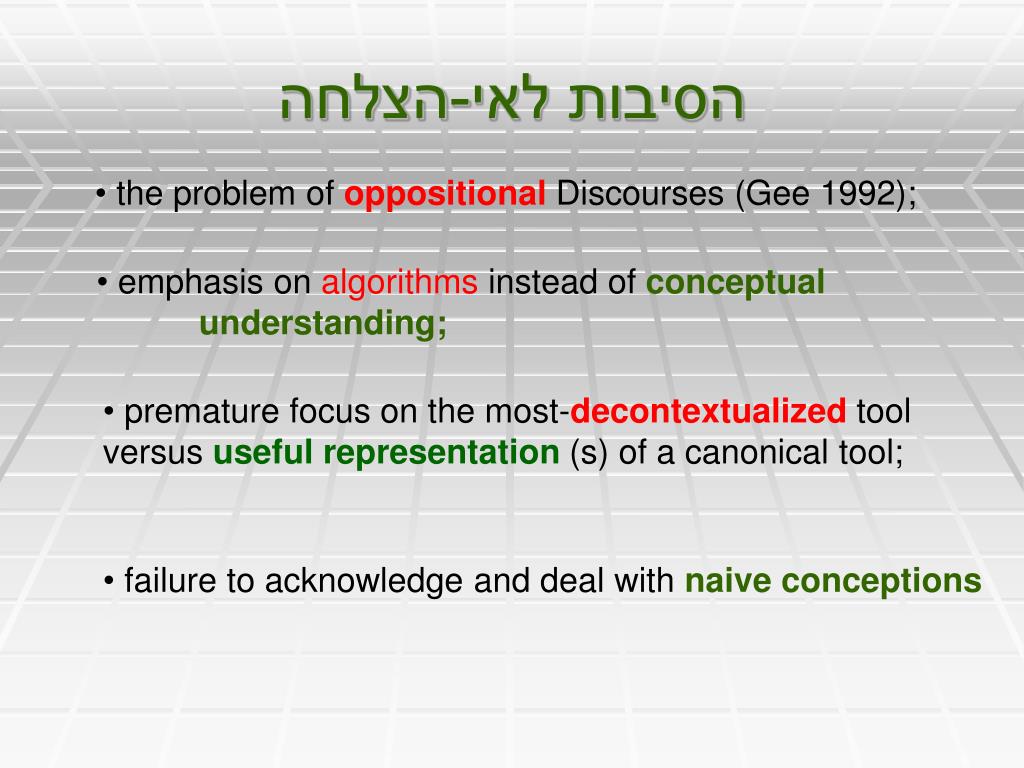 הסיבות לאי-הצלחה

• the problem of oppositional Discourses (Gee 1992);

• emphasis on algorithms instead of conceptual understanding;

• premature focus on the most-decontextualized tool versus useful representation (s) of a canonical tool;

• failure to acknowledge and deal with naive conceptions